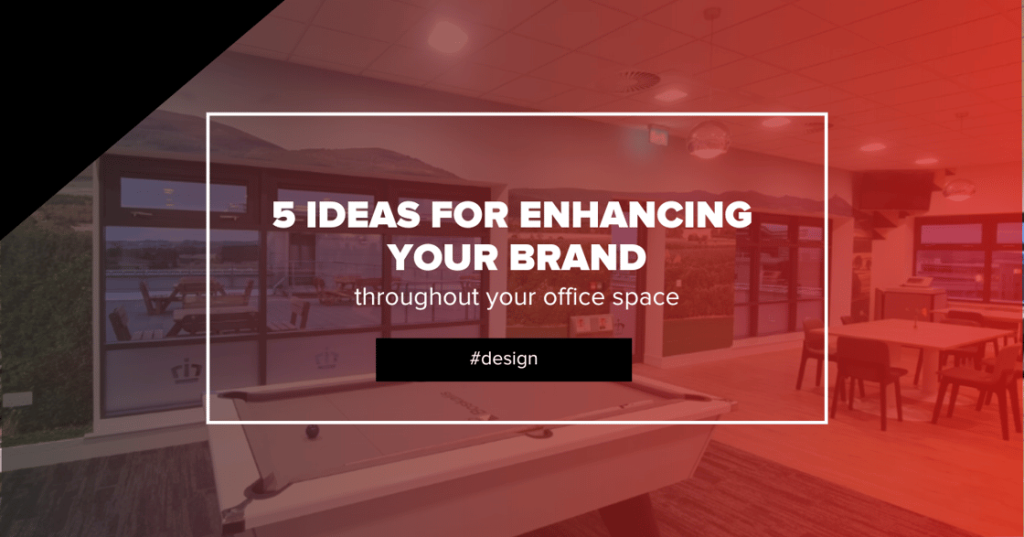 5 IDEAS FOR ENHANCING YOUR BRAND

throughout your office space

#design